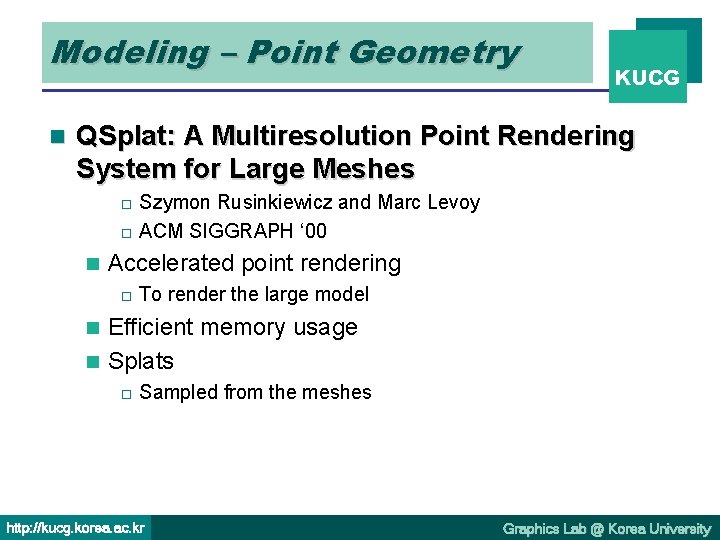 Modeling – Point Geometry

KUCG

QSplat: A Multiresolution Point Rendering System for Large Meshes

Szymon Rusinkiewicz and Marc Levoy

ACM SIGGRAPH ‘00

Accelerated point rendering

To render the large model

Efficient memory usage

Splats

Sampled from the meshes

http://kucg.korea.ac.kr

Graphics Lab @ Korea University